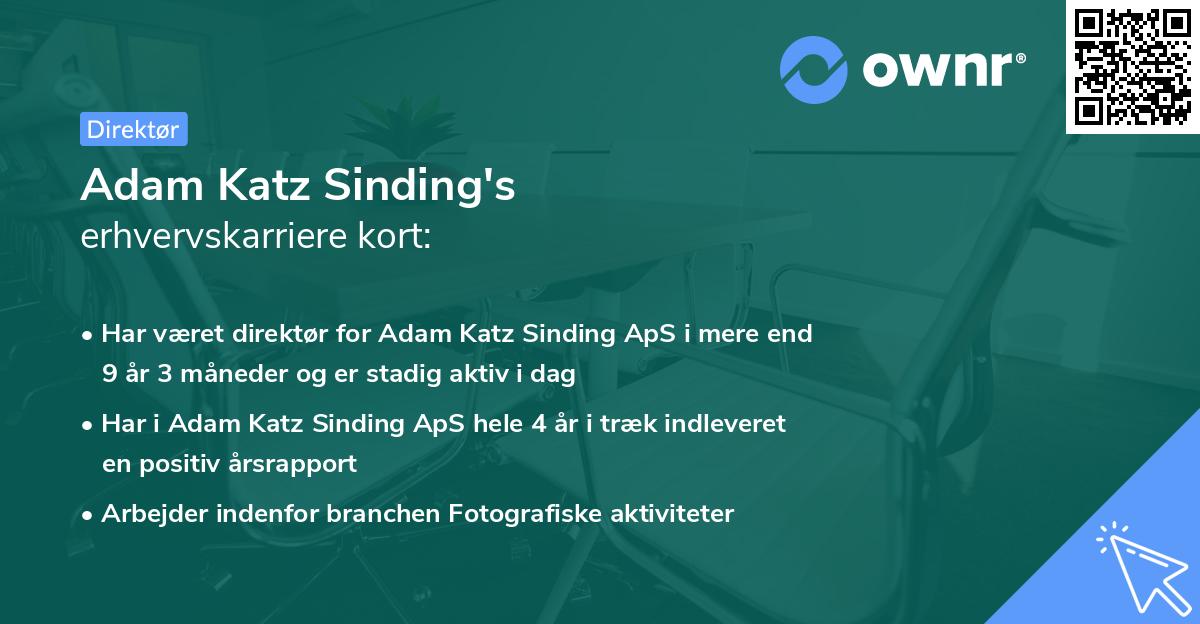 ownr®

Direktør

Adam Katz Sinding's
erhvervskarriere kort:

• Har været direktør for Adam Katz Sinding ApS i mere end 9 år 3 måneder og er stadig aktiv i dag

• Har i Adam Katz Sinding ApS hele 4 år i træk indleveret en positiv årsrapport

• Arbejder indenfor branchen Fotografiske aktiviteter